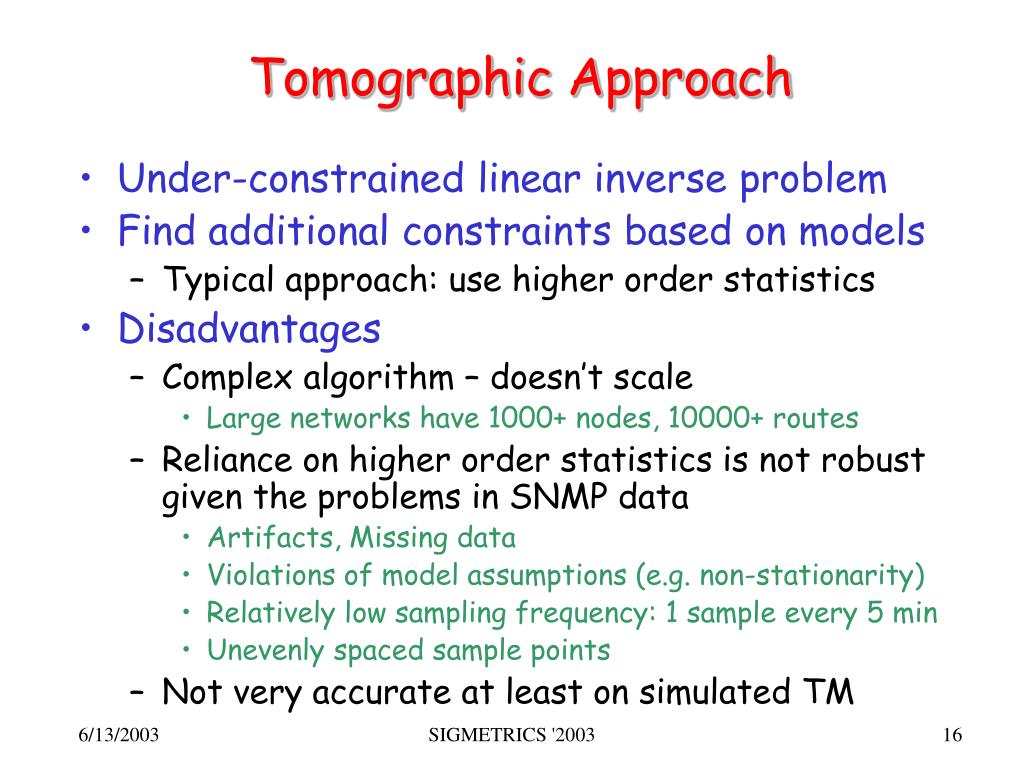 Tomographic Approach

• Under-constrained linear inverse problem
• Find additional constraints based on models
– Typical approach: use higher order statistics
• Disadvantages
– Complex algorithm – doesn't scale
• Large networks have 1000+ nodes, 10000+ routes
– Reliance on higher order statistics is not robust given the problems in SNMP data
• Artifacts, Missing data
• Violations of model assumptions (e.g. non-stationarity)
• Relatively low sampling frequency: 1 sample every 5 min
• Unevenly spaced sample points
– Not very accurate at least on simulated TM

6/13/2003

SIGMETRICS '2003

16